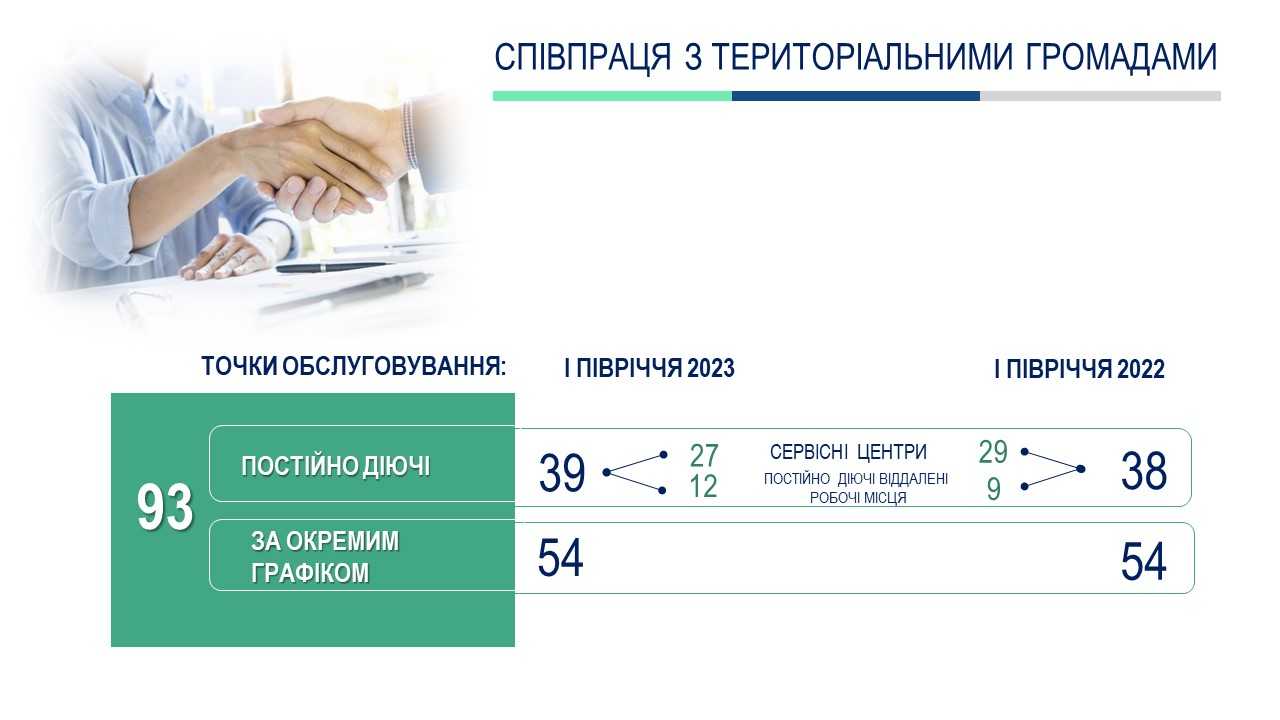 СПІВПРАЦЯ З ТЕРИТОРІАЛЬНИМИ ГРОМАДАМИ

ТОЧКИ ОБСЛУГОВУВАННЯ:

І ПІВРІЧЧЯ 2023

І ПІВРІЧЧЯ 2022

93

ПОСТІЙНО ДІЮЧІ

39

27
12

СЕРВІСНІ ЦЕНТРИ

ПОСТІЙНО ДІЮЧІ ВІДДАЛЕНІ РОБОЧІ МІСЦЯ

29
9

38

ЗА ОКРЕМИМ ГРАФІКОМ

54

54